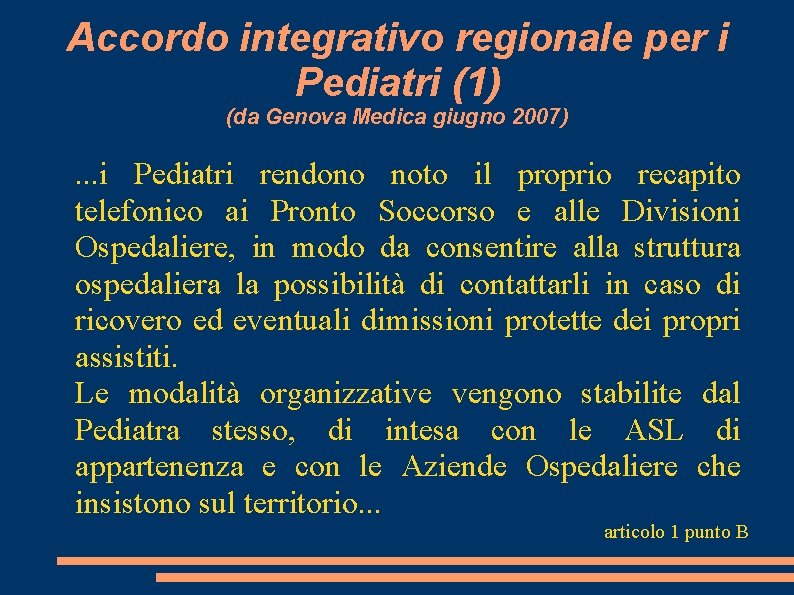 Accordo integrativo regionale per i Pediatri (1)
(da Genova Medica giugno 2007)

...i Pediatri rendono noto il proprio recapito telefonico ai Pronto Soccorso e alle Divisioni Ospedaliere, in modo da consentire alla struttura ospedaliera la possibilità di contattarli in caso di ricovero ed eventuali dimissioni protette dei propri assistiti.
Le modalità organizzative vengono stabilite dal Pediatra stesso, di intesa con le ASL di appartenenza e con le Aziende Ospedaliere che insistono sul territorio...

articolo 1 punto B